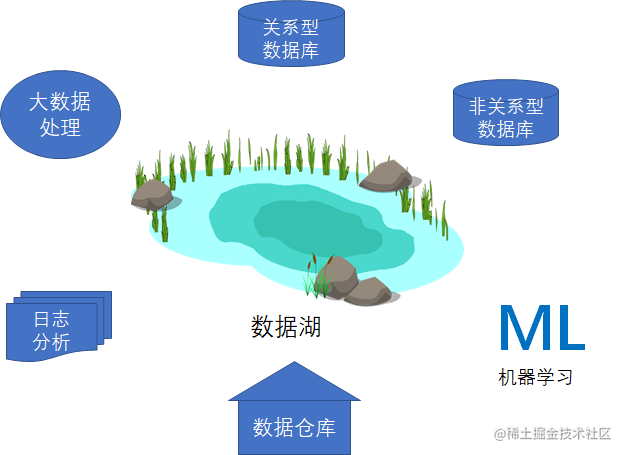 关系型
数据库

大数据
处理

非关系型
数据库

日志
分析

数据湖

ML
机器学习

数据仓库

@稀土掘金技术社区